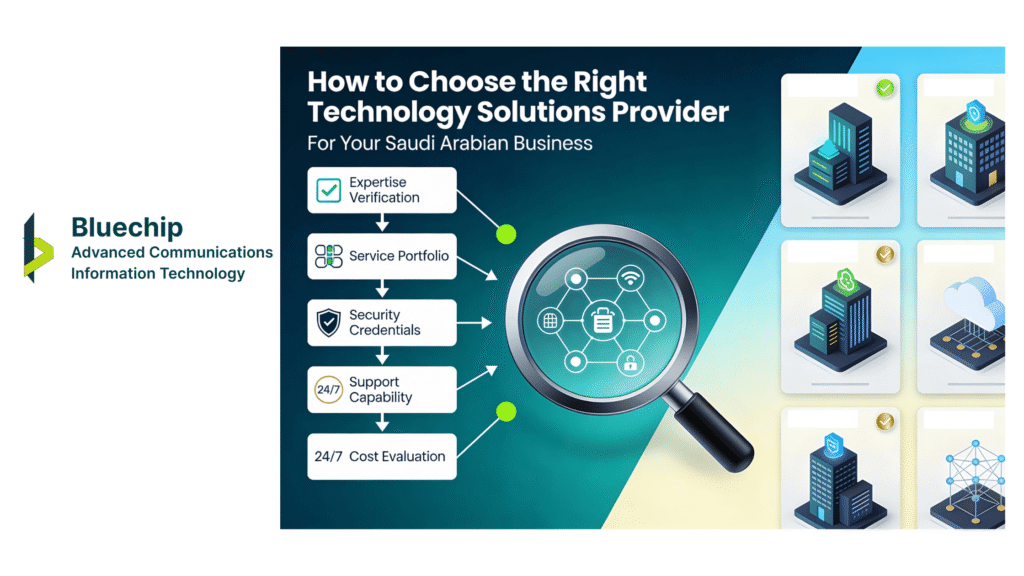 Bluechip
Advanced Communications
Information Technology

How to Choose the Right Technology Solutions Provider
For Your Saudi Arabian Business

Expertise Verification

Service Portfolio

Security Credentials

24/7 Support Capability

24/7 Cost Evaluation